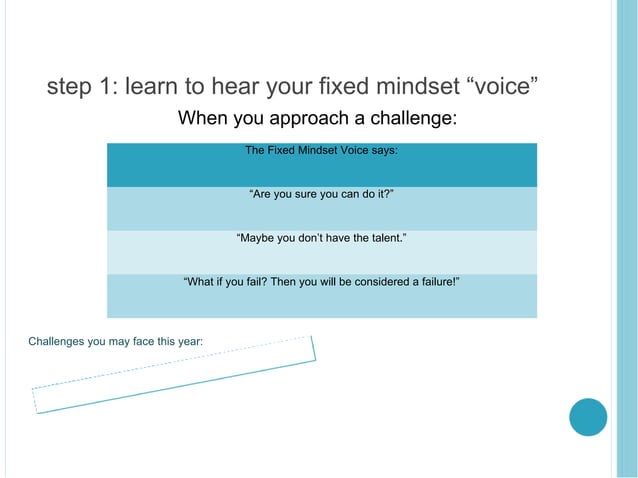 step 1: learn to hear your fixed mindset “voice”

When you approach a challenge:

| The Fixed Mindset Voice says: |
|---|
| “Are you sure you can do it?” |
| “Maybe you don’t have the talent.” |
| “What if you fail? Then you will be considered a failure!” |

Challenges you may face this year: